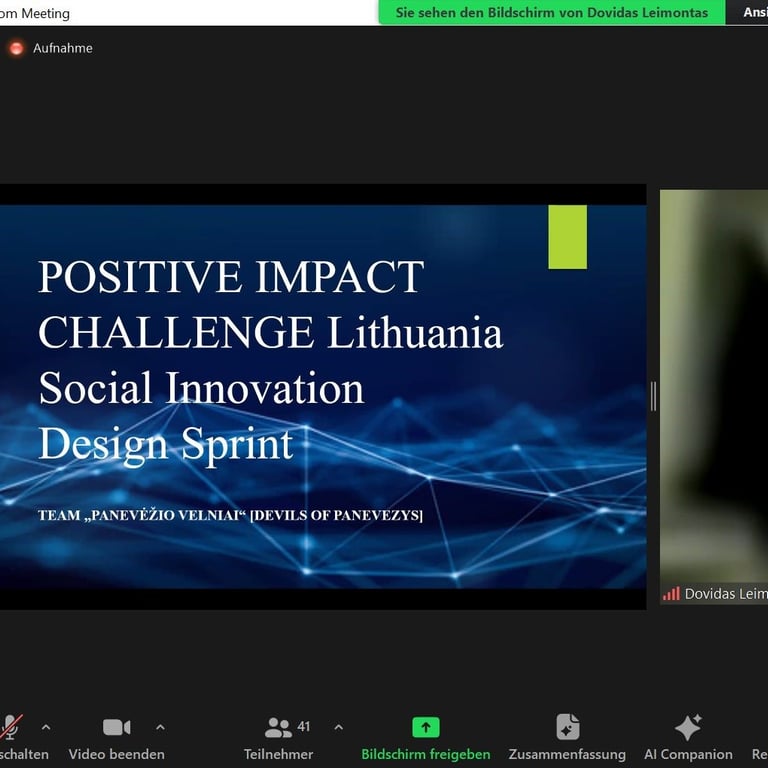 om Meeting

Sie sehen den Bildschirm von Dovidas Leimontas

Ansi

Aufnahme

POSITIVE IMPACT CHALLENGE Lithuania Social Innovation Design Sprint

TEAM „PANEVĖŽIO VELNIAI“ [DEVILS OF PANEVEZYS]

Dovidas Leim

schalten

Video beenden

41

Teilnehmer

Bildschirm freigeben

Zusammenfassung

AI Companion

Re